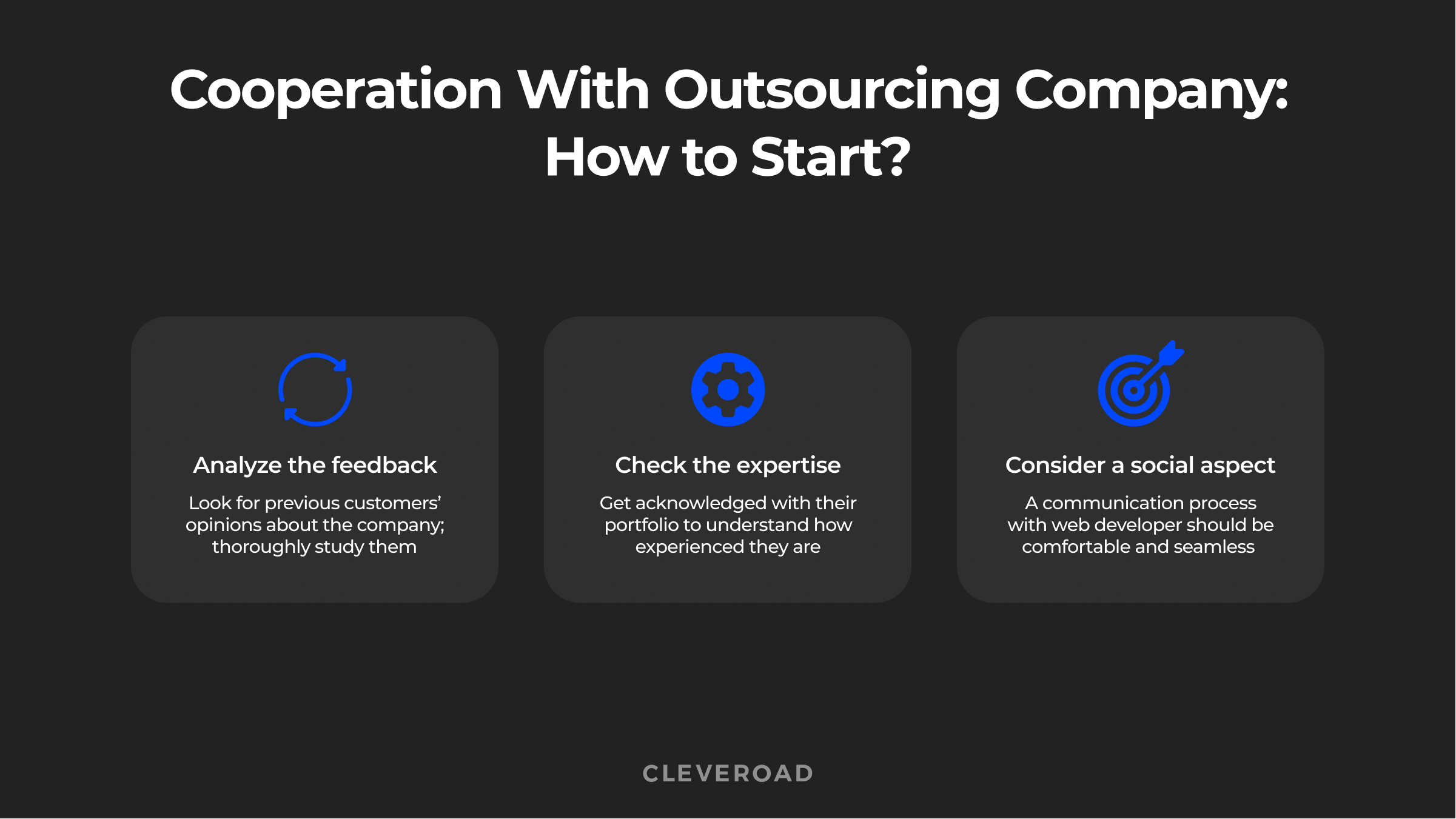 Cooperation With Outsourcing Company: How to Start?

Analyze the feedback

Look for previous customers' opinions about the company; thoroughly study them

Check the expertise

Get acknowledged with their portfolio to understand how experienced they are

Consider a social aspect

A communication process with web developer should be comfortable and seamless

CLEVEROAD